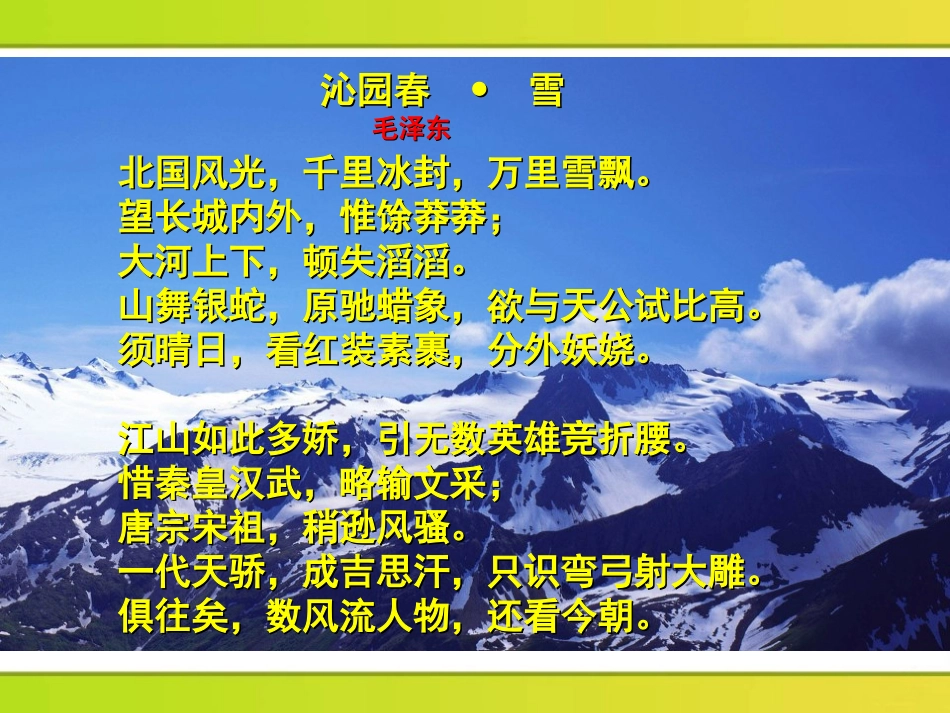 沁园春 • 雪
毛泽东

北国风光，千里冰封，万里雪飘。
望长城内外，惟馀莽莽；
大河上下，顿失滔滔。
山舞银蛇，原驰蜡象，欲与天公试比高。
须晴日，看红装素裹，分外妖娆。

江山如此多娇，引无数英雄竞折腰。
惜秦皇汉武，略输文采；
唐宗宋祖，稍逊风骚。
一代天骄，成吉思汗，只识弯弓射大雕。
俱往矣，数风流人物，还看今朝。